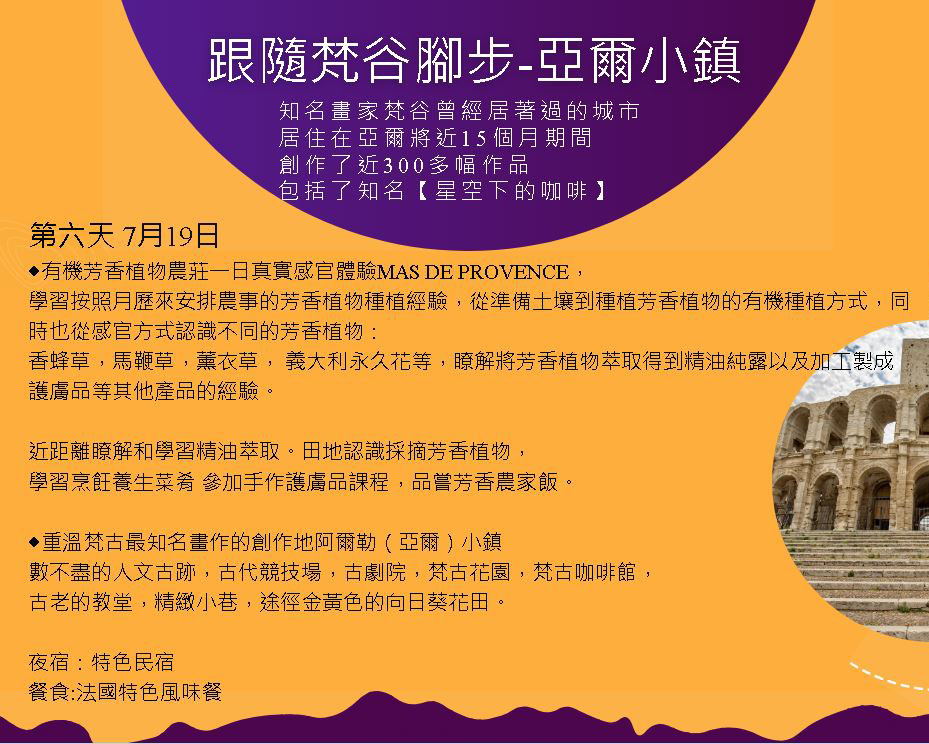 跟隨梵谷腳步-亞爾小鎮

知名畫家梵谷曾經居著過的城市
居住在亞爾將近15個月期間
創作了近300多幅作品
包括了知名【星空下的咖啡】

第六天 7月19日

◆有機芳香植物農莊一日真實感官體驗MAS DE PROVENCE，
學習按照月歷來安排農事的芳香植物種植經驗，從準備土壤到種植芳香植物的有機種植方式，同時也從感官方式認識不同的芳香植物：
香蜂草，馬鞭草，薰衣草， 義大利永久花等，瞭解將芳香植物萃取得到精油純露以及加工製成護膚品等其他產品的經驗。

近距離瞭解和學習精油萃取。田地認識採摘芳香植物，
學習烹飪養生菜肴 參加手作護膚品課程，品嘗芳香農家飯。

◆重溫梵古最知名畫作的創作地阿爾勒（亞爾）小鎮
數不盡的人文古跡，古代競技場，古劇院，梵古花園，梵古咖啡館，
古老的教堂，精緻小巷，途徑金黃色的向日葵花田。

夜宿：特色民宿
餐食:法國特色風味餐